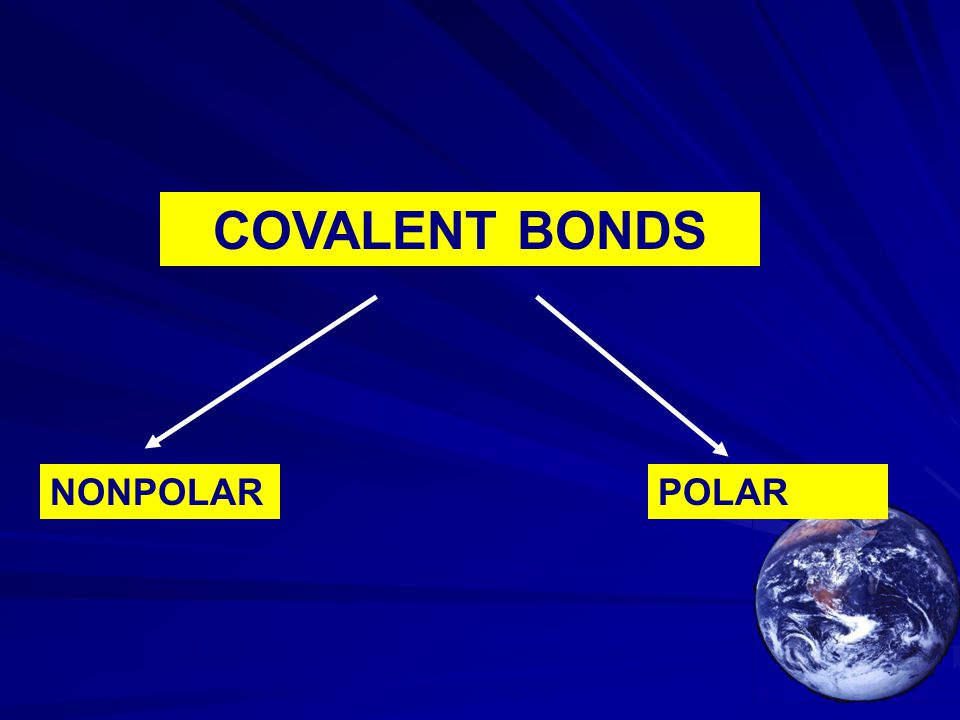 COVALENT BONDS

NONPOLAR

POLAR